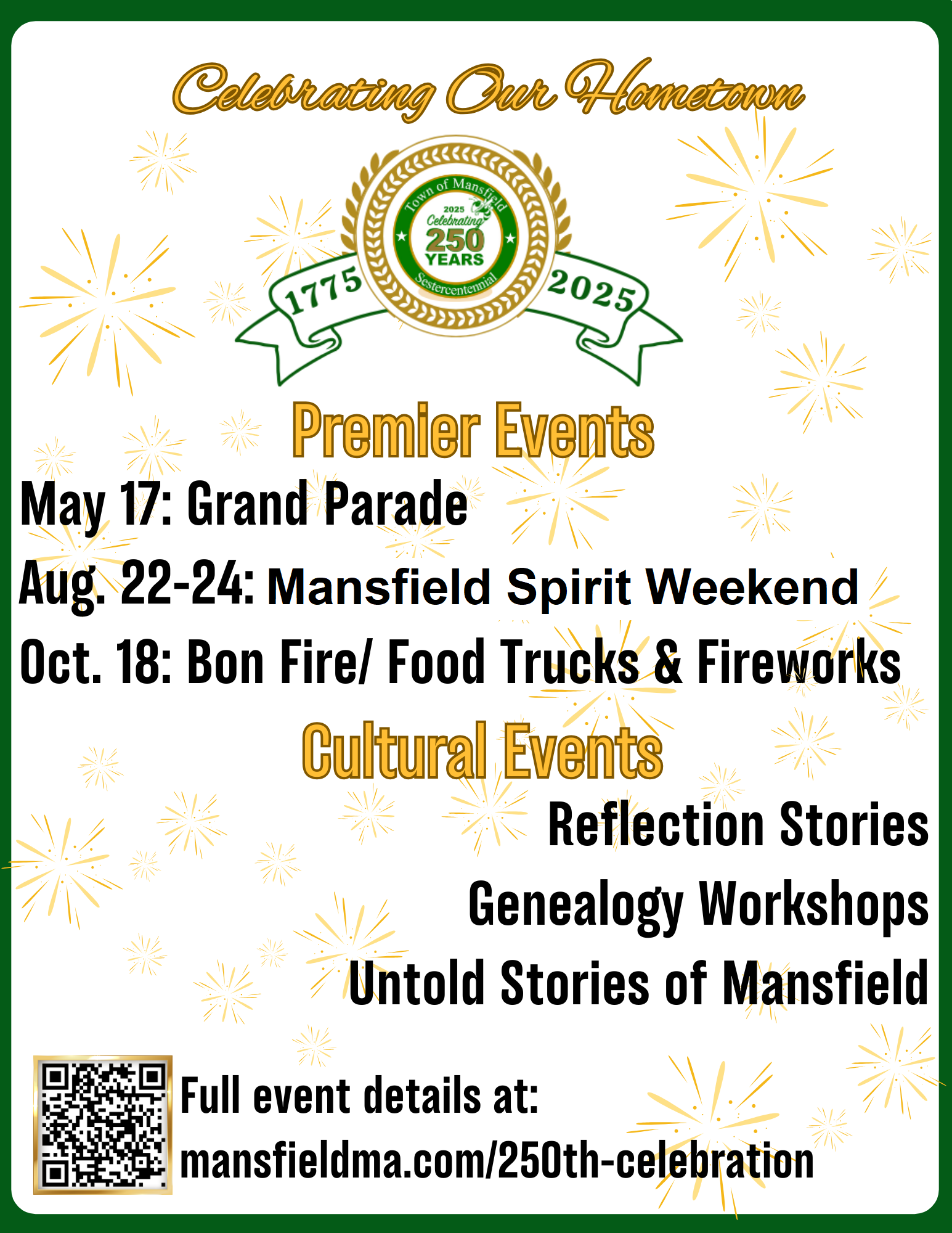 Celebrating Our Hometown

Town of Mansfield
2025
Celebrating
250
YEARS
Sestercentennial
1775
2025

Premier Events

May 17: Grand Parade

Aug. 22-24: Mansfield Spirit Weekend

Oct. 18: Bon Fire/ Food Trucks & Fireworks

Cultural Events

Reflection Stories

Genealogy Workshops

Untold Stories of Mansfield

Full event details at:
mansfieldma.com/250th-celebration